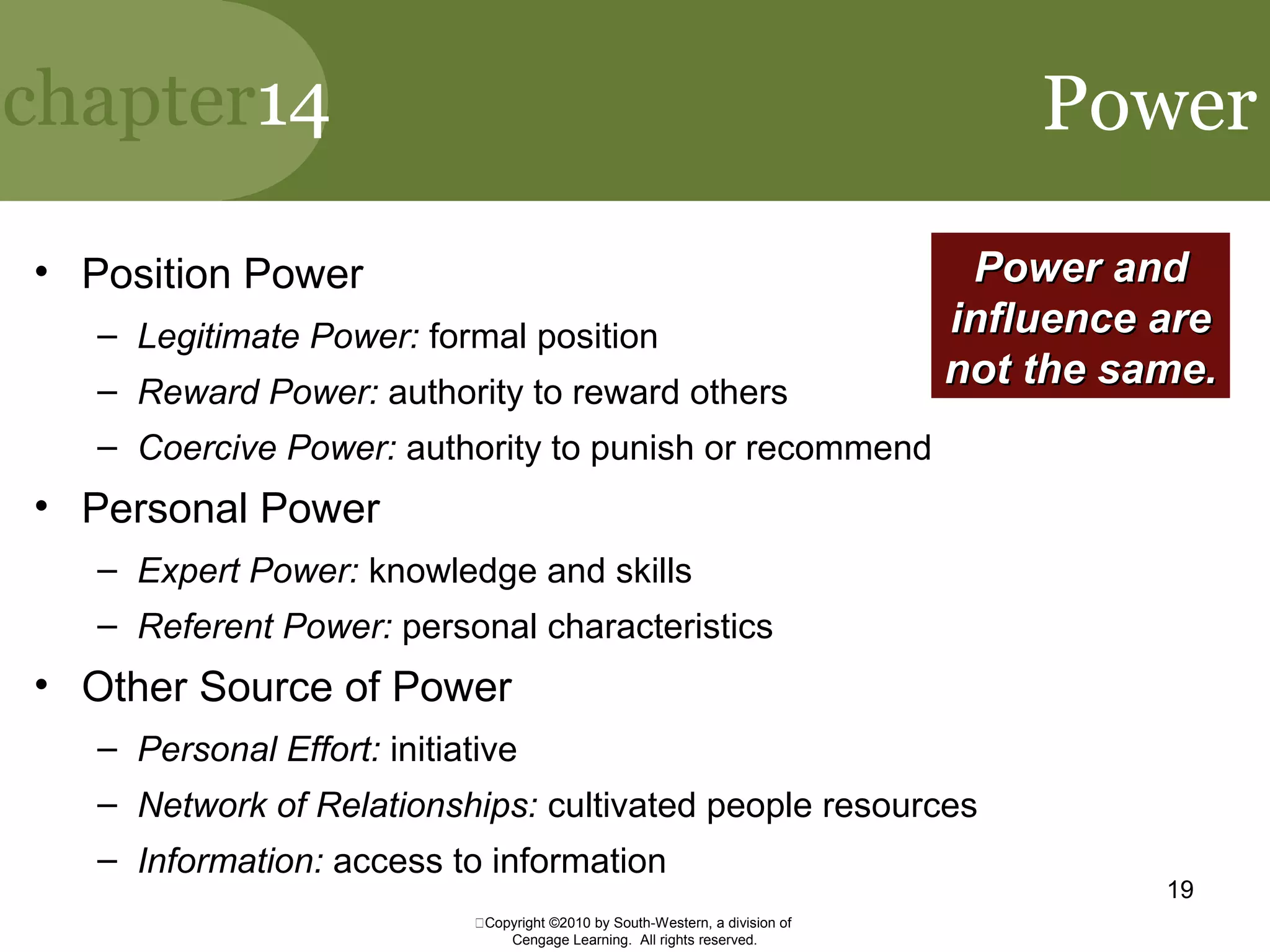 chapter14

Power

Power and influence are not the same.

• Position Power
– Legitimate Power: formal position
– Reward Power: authority to reward others
– Coercive Power: authority to punish or recommend
• Personal Power
– Expert Power: knowledge and skills
– Referent Power: personal characteristics
• Other Source of Power
– Personal Effort: initiative
– Network of Relationships: cultivated people resources
– Information: access to information

19

Copyright ©2010 by South-Western, a division of Cengage Learning. All rights reserved.